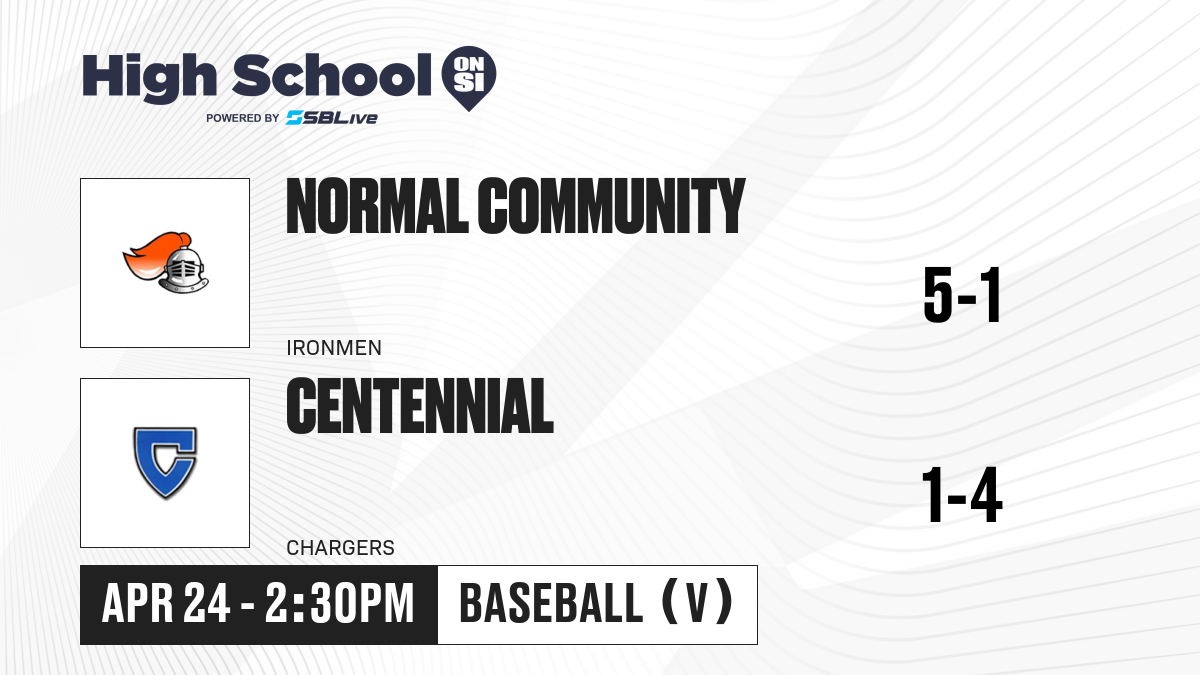 High School ON SI
POWERED BY SBLive

NORMAL COMMUNITY
IRONMEN
5-1

CENTENNIAL
CHARGERS
1-4

APR 24 - 2:30PM
BASEBALL (V)